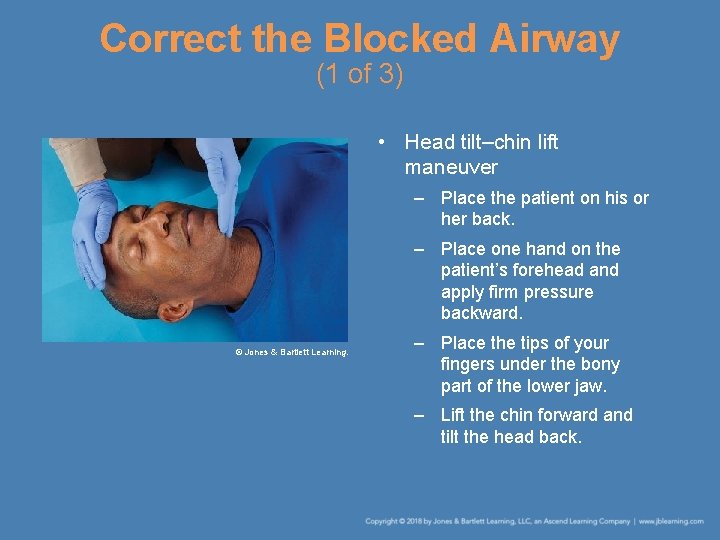 Correct the Blocked Airway
(1 of 3)

© Jones & Bartlett Learning.

• Head tilt–chin lift maneuver
– Place the patient on his or her back.
– Place one hand on the patient's forehead and apply firm pressure backward.
– Place the tips of your fingers under the bony part of the lower jaw.
– Lift the chin forward and tilt the head back.

Copyright © 2018 by Jones & Bartlett Learning, LLC, an Ascend Learning Company | www.jblearning.com